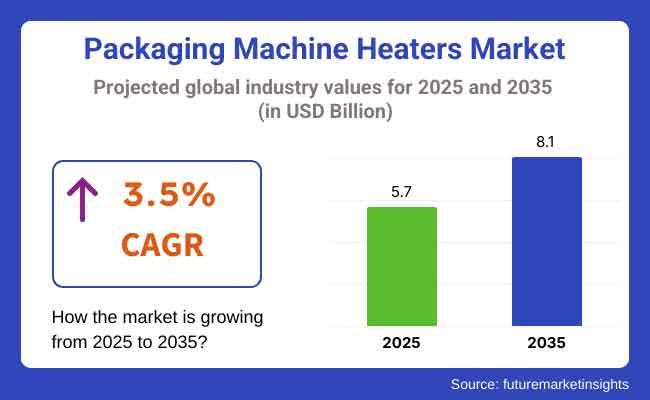 Packaging Machine Heaters Market

Projected global industry values for 2025 and 2035 (in USD Billion)

3.5%
CAGR

How the market is growing from 2025 to 2035?

5.7
8.1
2025
2035

Source: futuremarketinsights